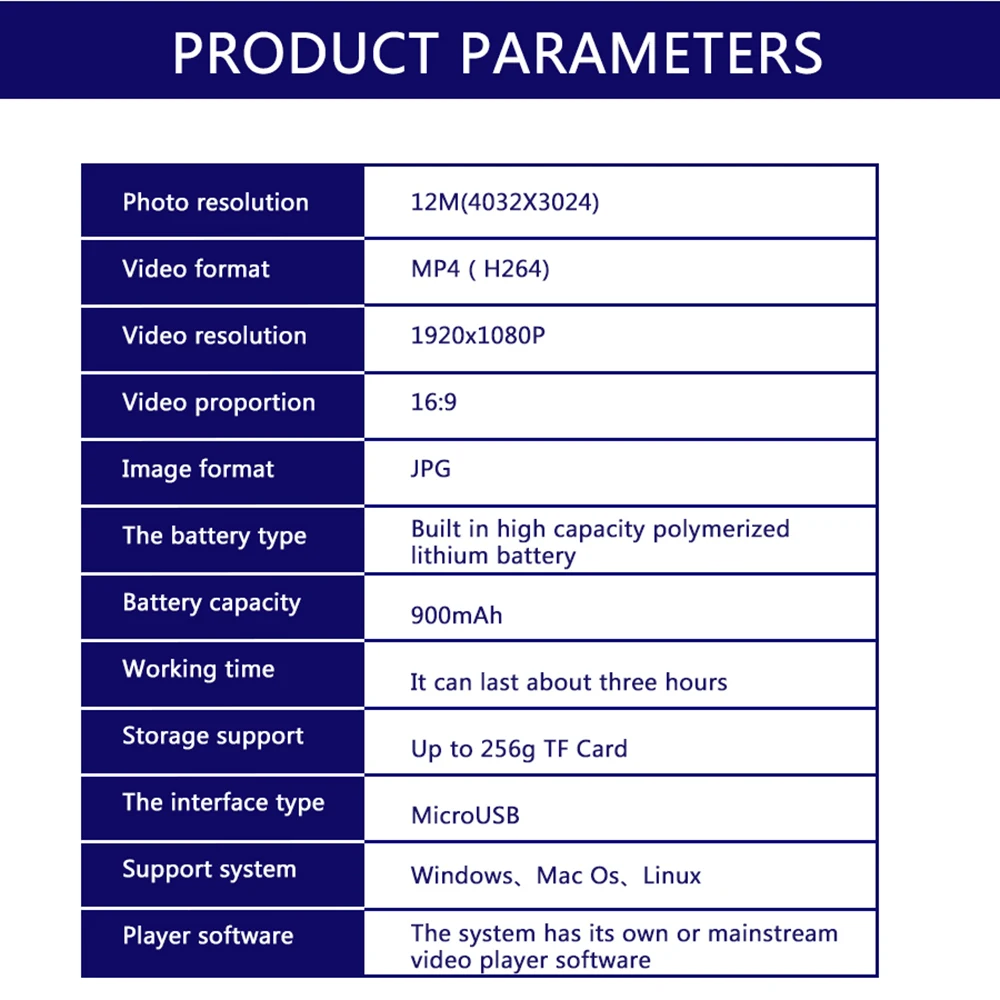 PRODUCT PARAMETERS

| Photo resolution | 12M(4032X3024) |
|---|---|
| Video format | MP4 ( H264) |
| Video resolution | 1920x1080P |
| Video proportion | 16:9 |
| Image format | JPG |
| The battery type | Built in high capacity polymerized lithium battery |
| Battery capacity | 900mAh |
| Working time | It can last about three hours |
| Storage support | Up to 256g TF Card |
| The interface type | MicroUSB |
| Support system | Windows、Mac Os、Linux |
| Player software | The system has its own or mainstream video player software |